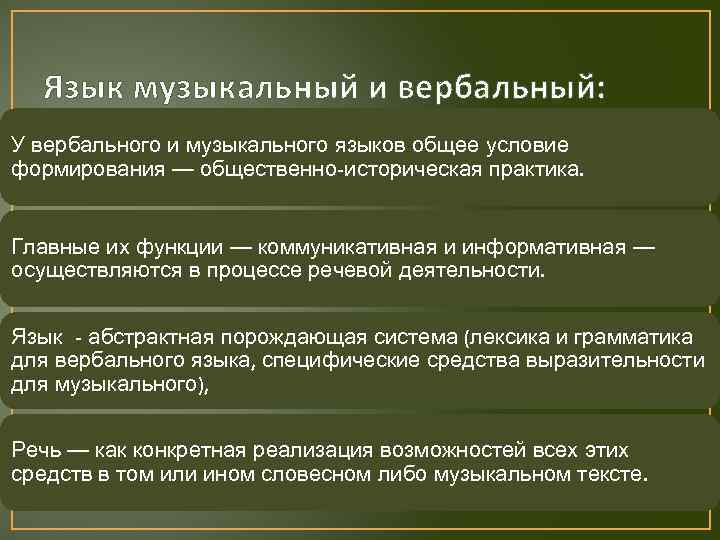 Язык музыкальный и вербальный:

У вербального и музыкального языков общее условие формирования — общественно-историческая практика.

Главные их функции — коммуникативная и информативная — осуществляются в процессе речевой деятельности.

Язык - абстрактная порождающая система (лексика и грамматика для вербального языка, специфические средства выразительности для музыкального),

Речь — как конкретная реализация возможностей всех этих средств в том или ином словесном либо музыкальном тексте.